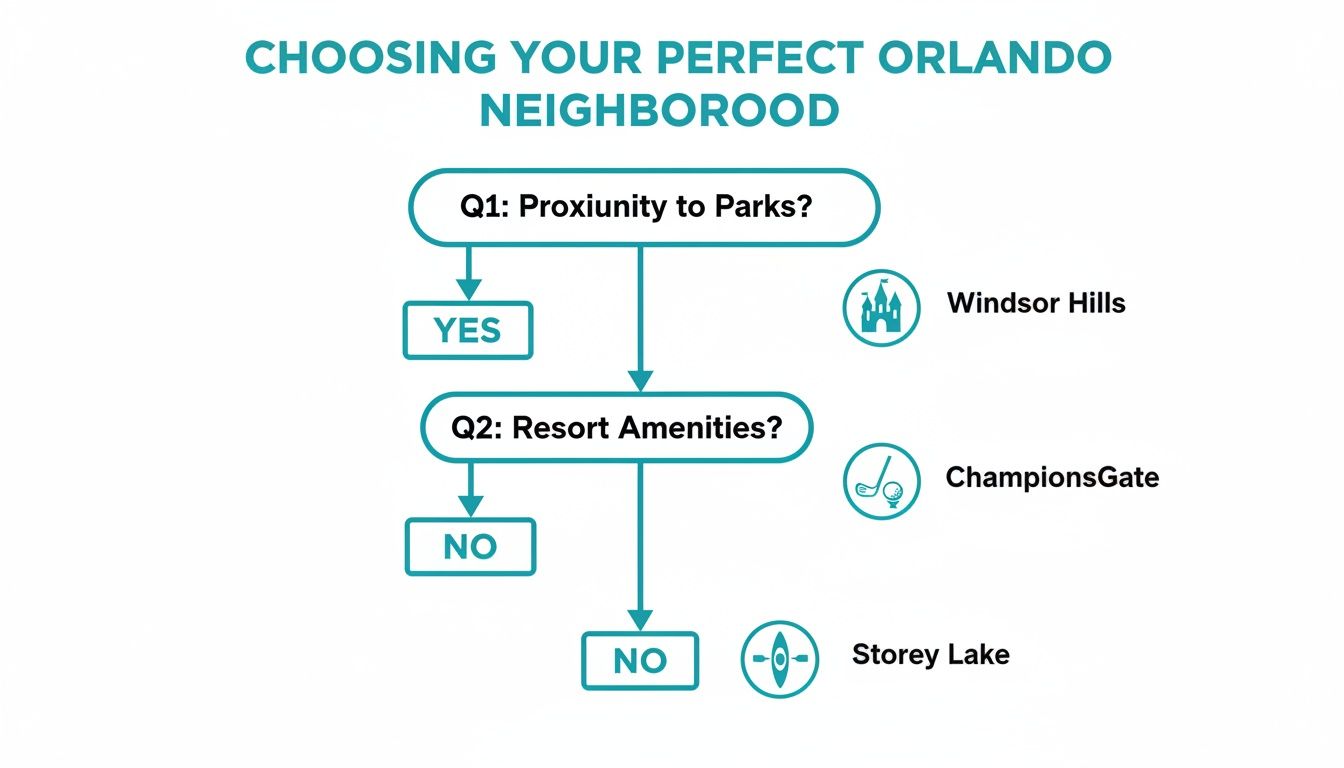 CHOOSING YOUR PERFECT ORLANDO NEIGHBOROOD

Q1: Proxiunity to Parks?

YES

Windsor Hills

Q2: Resort Amenities?

NO

ChampionsGate

NO

Storey Lake